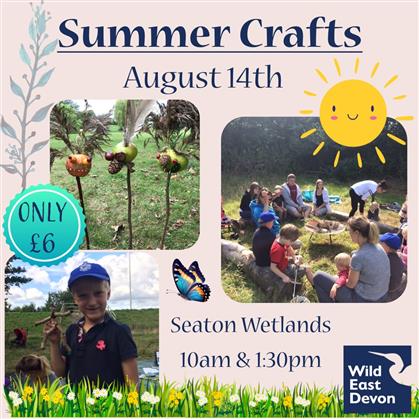 Summer Crafts

August 14th

ONLY £6

Seaton Wetlands

10am & 1:30pm

Wild East Devon